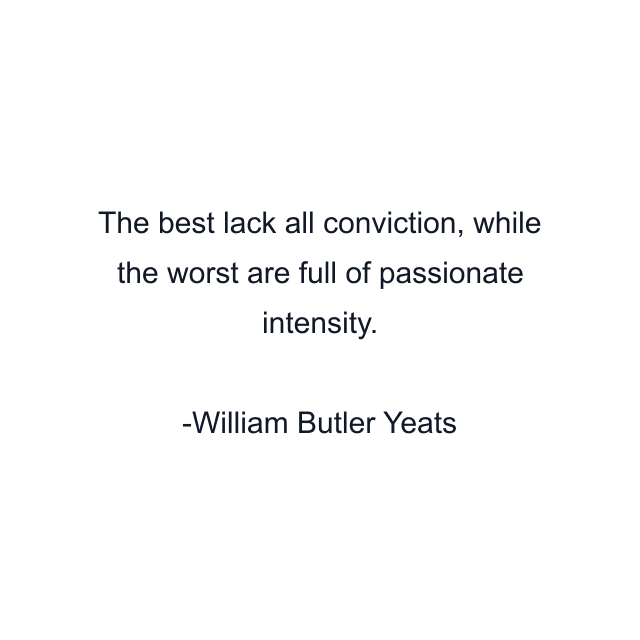 The best lack all conviction, while the worst are full of passionate intensity.

-William Butler Yeats